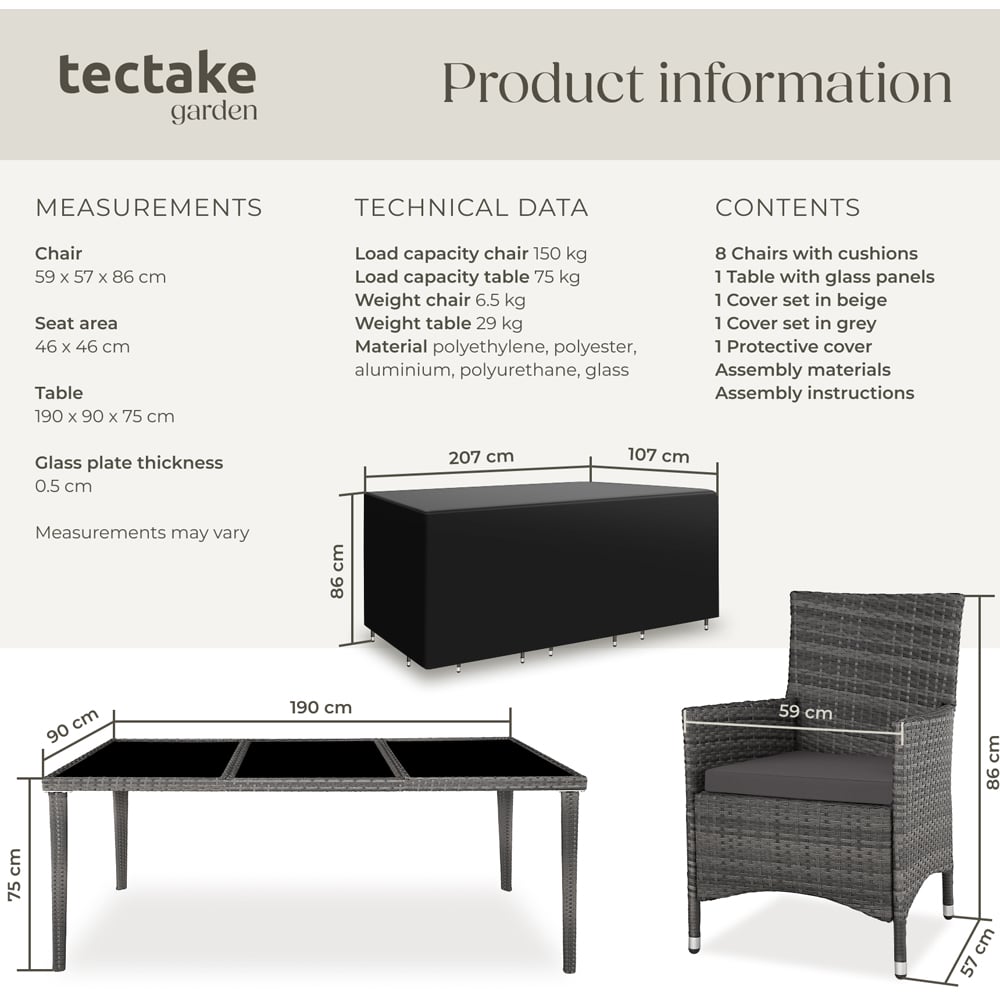 tectake
garden

Product information

MEASUREMENTS

Chair
59 x 57 x 86 cm

Seat area
46 x 46 cm

Table
190 x 90 x 75 cm

Glass plate thickness
0.5 cm

Measurements may vary

TECHNICAL DATA

Load capacity chair 150 kg
Load capacity table 75 kg
Weight chair 6.5 kg
Weight table 29 kg
Material polyethylene, polyester, aluminium, polyurethane, glass

CONTENTS

8 Chairs with cushions
1 Table with glass panels
1 Cover set in beige
1 Cover set in grey
1 Protective cover
Assembly materials
Assembly instructions

207 cm
107 cm
86 cm

90 cm
190 cm
75 cm

59 cm
86 cm
57 cm